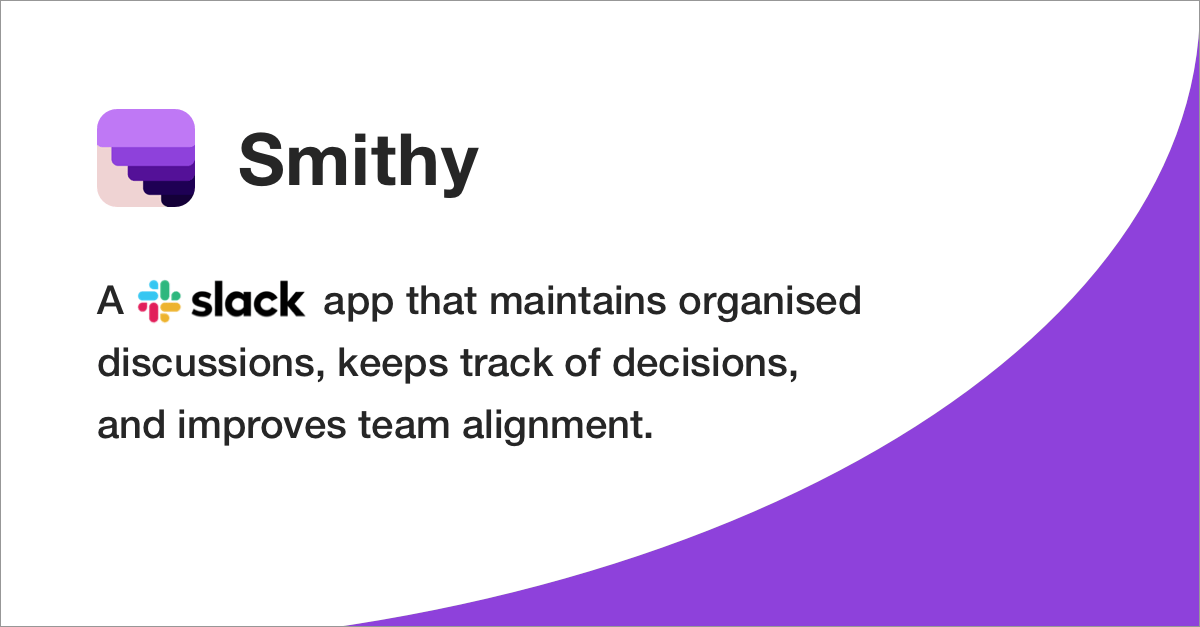 Smithy

A slack app that maintains organised discussions, keeps track of decisions, and improves team alignment.